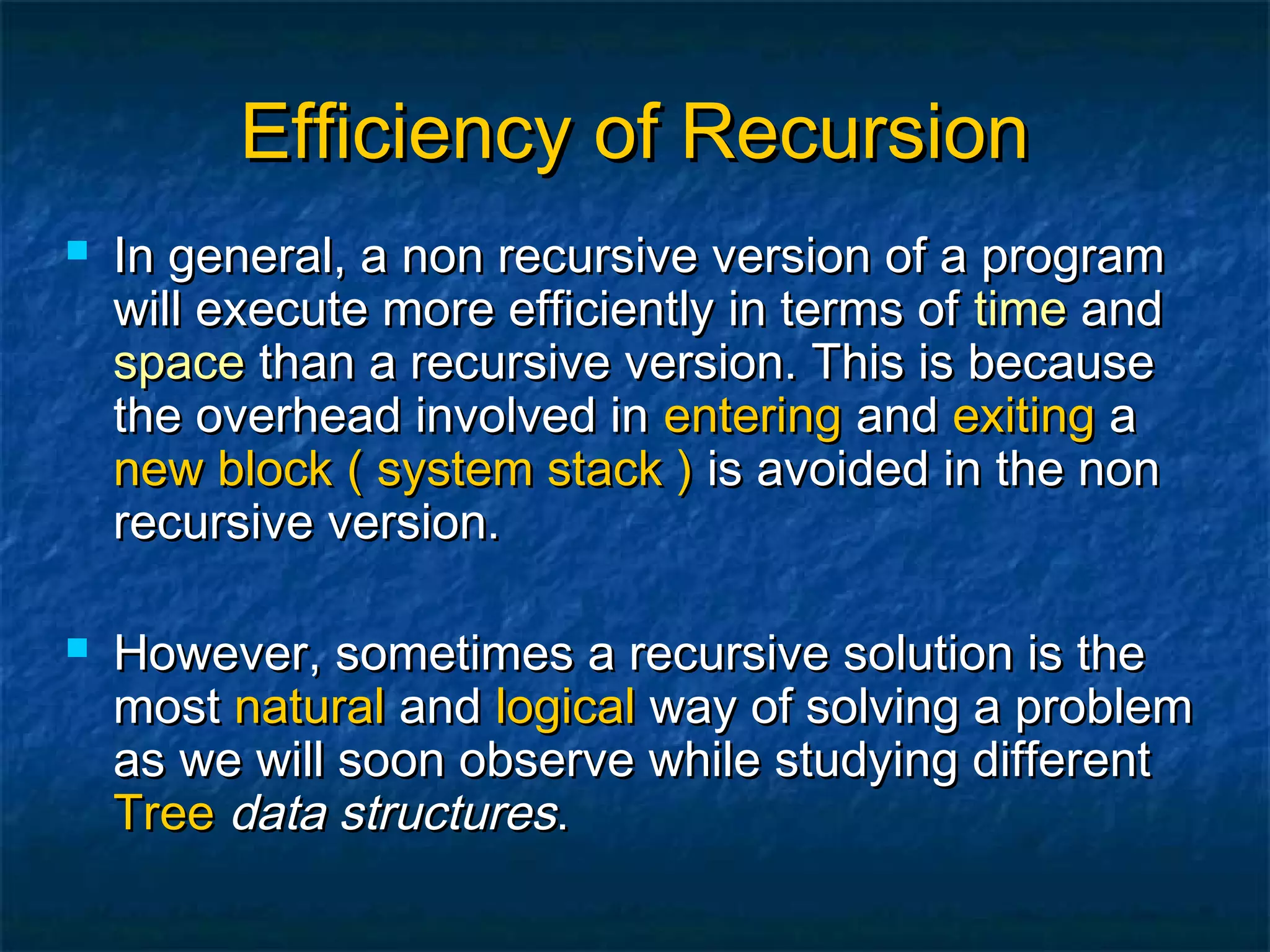 Efficiency of Recursion

In general, a non recursive version of a program will execute more efficiently in terms of time and space than a recursive version. This is because the overhead involved in entering and exiting a new block ( system stack ) is avoided in the non recursive version.

However, sometimes a recursive solution is the most natural and logical way of solving a problem as we will soon observe while studying different Tree data structures.